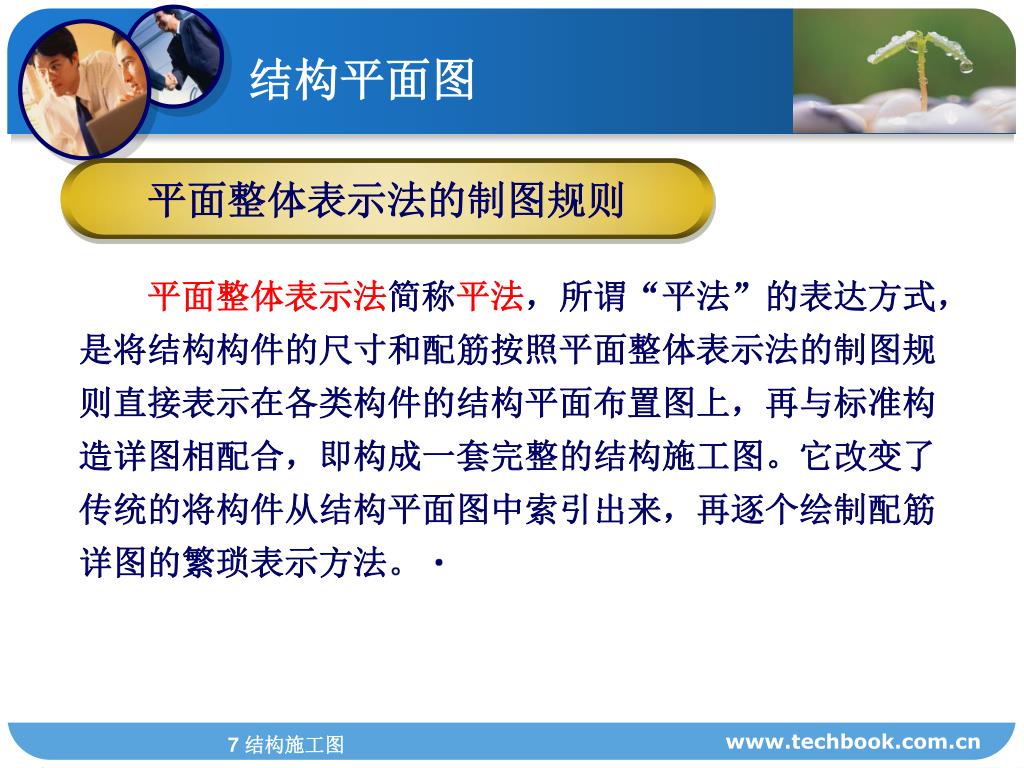 结构平面图

平面整体表示法的制图规则

平面整体表示法简称平法，所谓“平法”的表达方式，是将结构构件的尺寸和配筋按照平面整体表示法的制图规则直接表示在各类构件的结构平面布置图上，再与标准构造详图相配合，即构成一套完整的结构施工图。它改变了传统的将构件从结构平面图中索引出来，再逐个绘制配筋详图的繁琐表示方法。·

7 结构施工图

www.techbook.com.cn